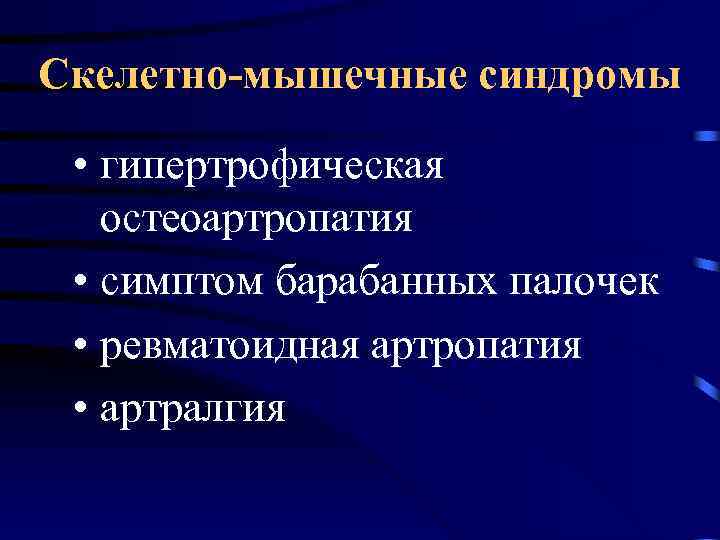 Скелетно-мышечные синдромы

• гипертрофическая остеоартропатия
• симптом барабанных палочек
• ревматоидная артропатия
• артралгия